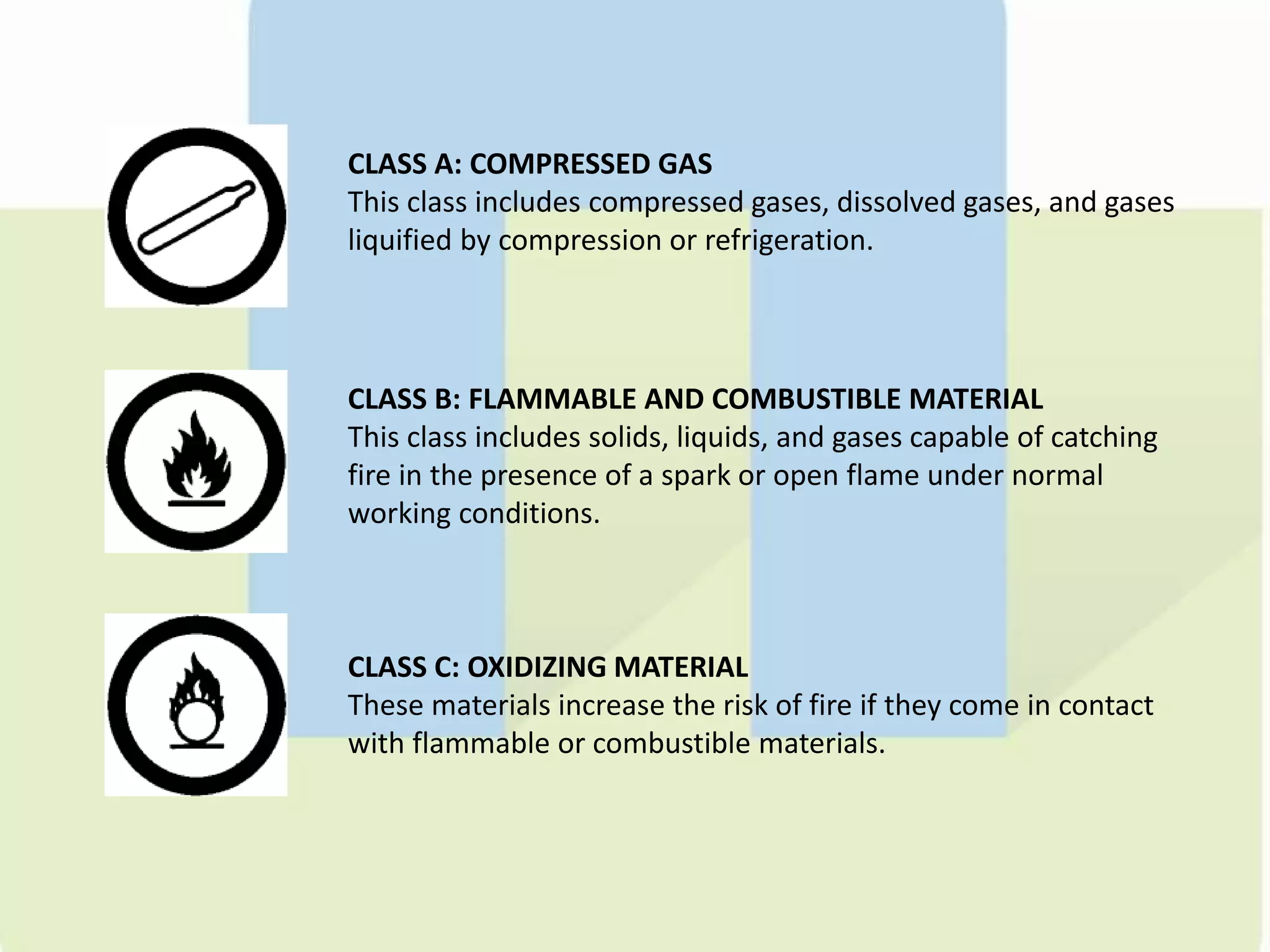 CLASS A: COMPRESSED GAS
This class includes compressed gases, dissolved gases, and gases liquified by compression or refrigeration.

CLASS B: FLAMMABLE AND COMBUSTIBLE MATERIAL
This class includes solids, liquids, and gases capable of catching fire in the presence of a spark or open flame under normal working conditions.

CLASS C: OXIDIZING MATERIAL
These materials increase the risk of fire if they come in contact with flammable or combustible materials.